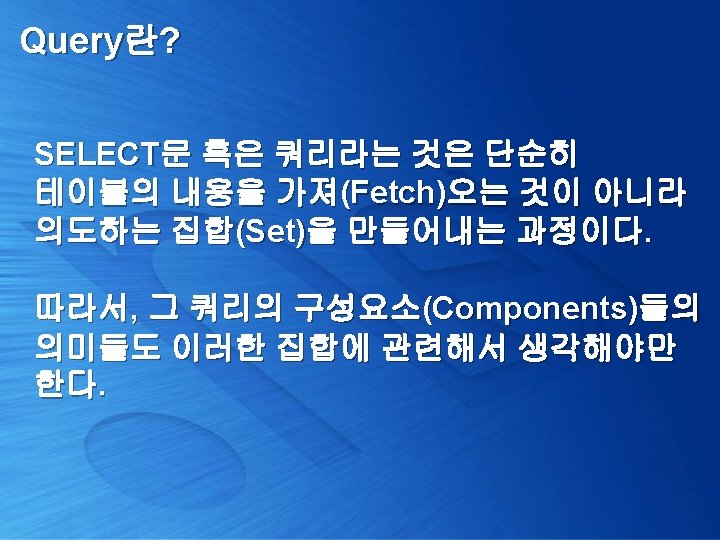 Query란?

SELECT문 혹은 쿼리라는 것은 단순히 테이블의 내용을 가져(Fetch)오는 것이 아니라 의도하는 집합(Set)을 만들어내는 과정이다.

따라서, 그 쿼리의 구성요소(Components)들의 의미들도 이러한 집합에 관련해서 생각해야만 한다.